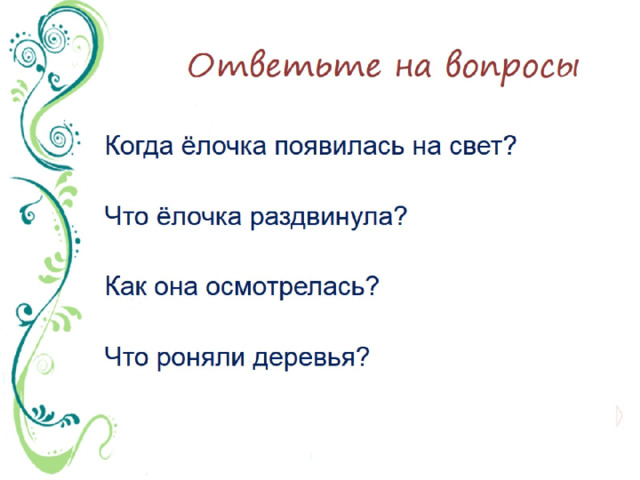 Ответьте на вопросы

Когда ёлочка появилась на свет?

Что ёлочка раздвинула?

Как она осмотрелась?

Что роняли деревья?